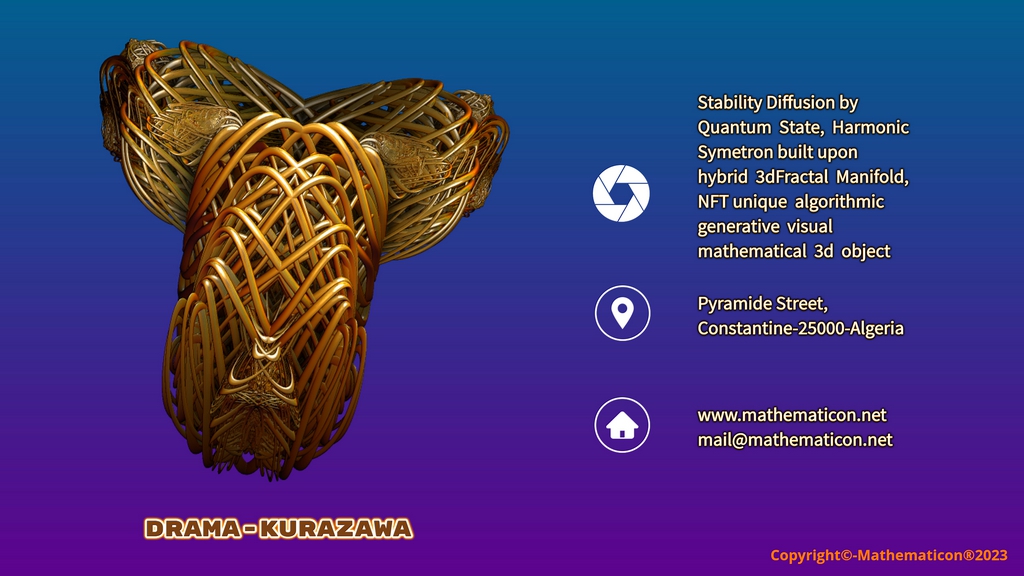 Stability Diffusion by Quantum State, Harmonic Symetron built upon hybrid 3dFractal Manifold, NFT unique algorithmic generative visual mathematical 3d object

Pyramide Street, Constantine-25000-Algeria

www.mathematicon.net
mail@mathematicon.net

DRAMA - KURAZAWA

Copyright©-Mathematicon®2023